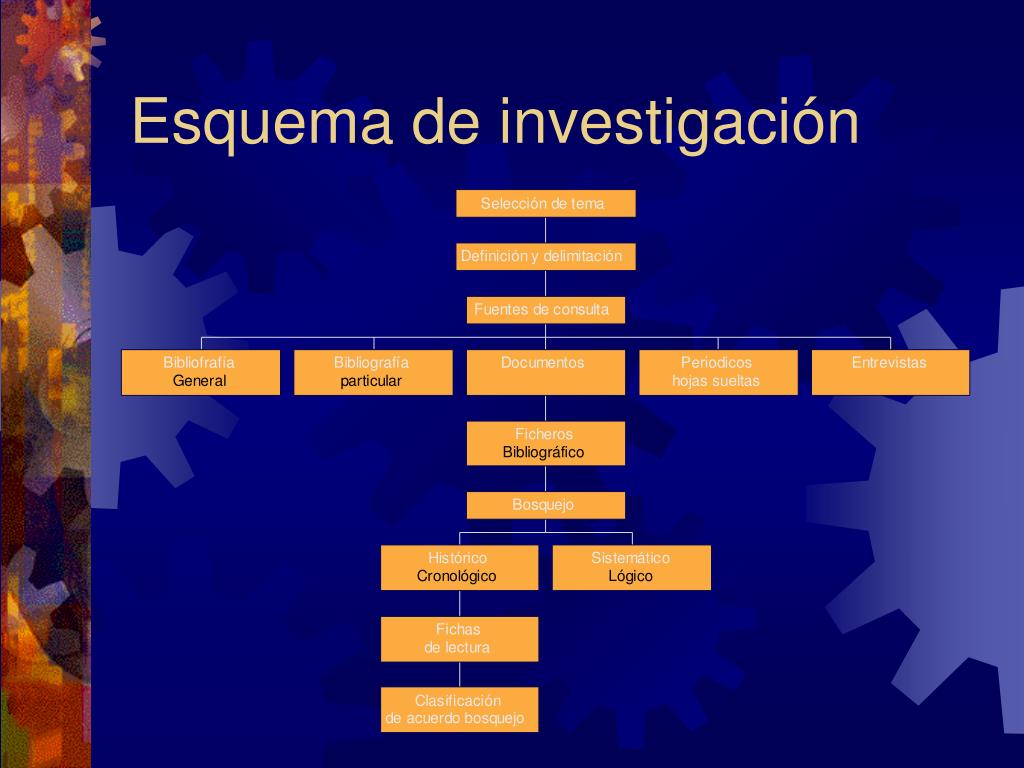 Esquema de investigación

Selección de tema

Definición y delimitación

Fuentes de consulta

Bibliofrafía General

Bibliografía particular

Documentos

Periodicos hojas sueltas

Entrevistas

Ficheros Bibliográfico

Bosquejo

Histórico Cronológico

Sistemático Lógico

Fichas de lectura

Clasificación de acuerdo bosquejo